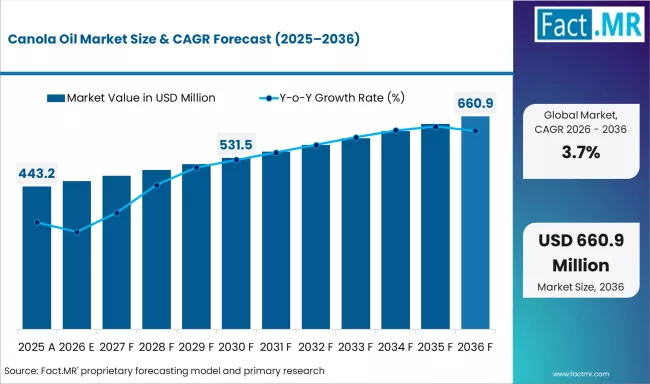 Canola Oil Market Size & CAGR Forecast (2025–2036)

Fact.MR

Market Value in USD Million

Y-o-Y Growth Rate (%)

443.2

531.5

660.9

2025 A 2026 E 2027 F 2028 F 2029 F 2030 F 2031 F 2032 F 2033 F 2034 F 2035 F 2036 F

Global Market, CAGR 2026 - 2036

3.7%

USD 660.9 Million

Market Size, 2036

Source: Fact.MR' proprietary forecasting model and primary research

www.factmr.com